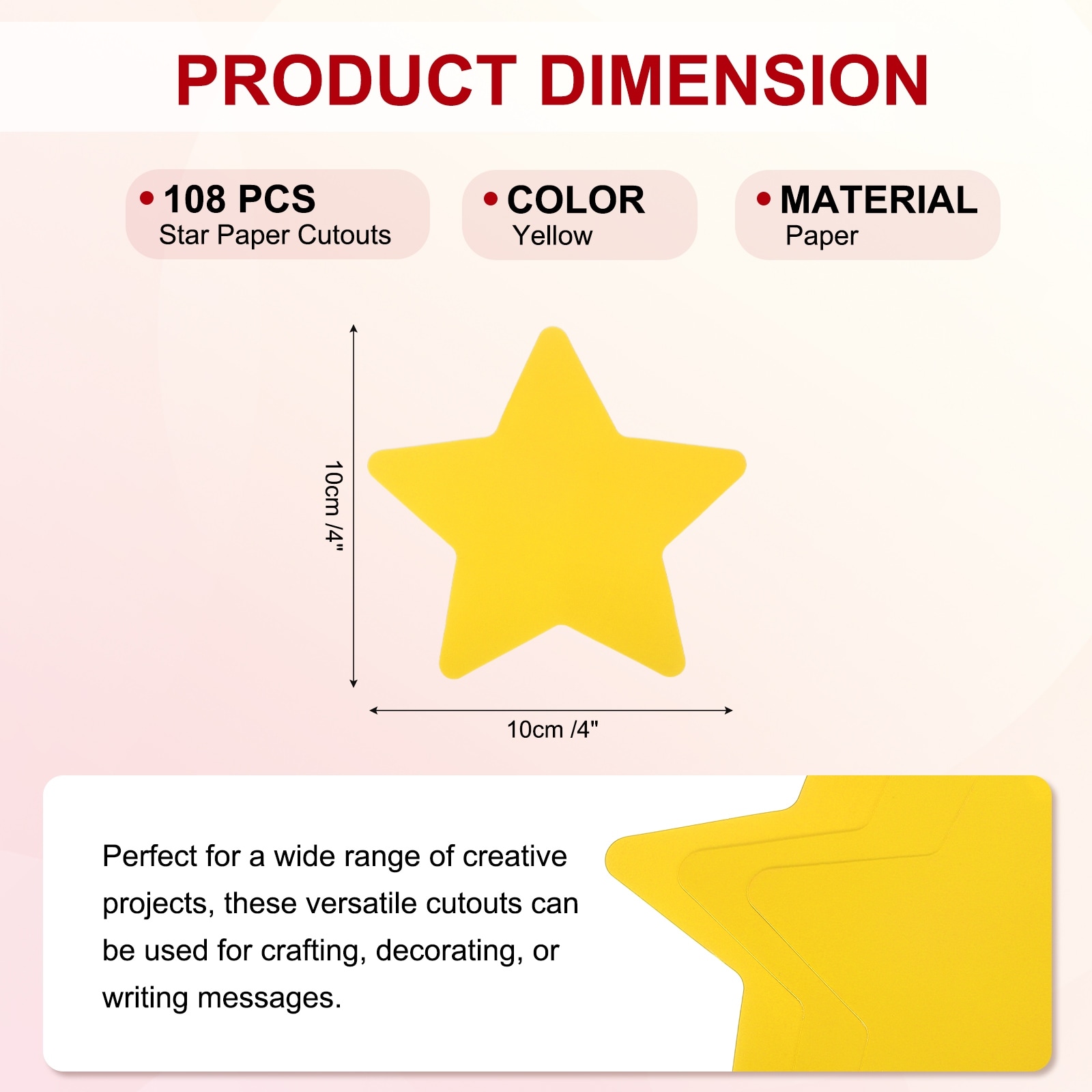 PRODUCT DIMENSION

• 108 PCS
Star Paper Cutouts

• COLOR
Yellow

• MATERIAL
Paper

10cm /4"

10cm /4"

Perfect for a wide range of creative projects, these versatile cutouts can be used for crafting, decorating, or writing messages.